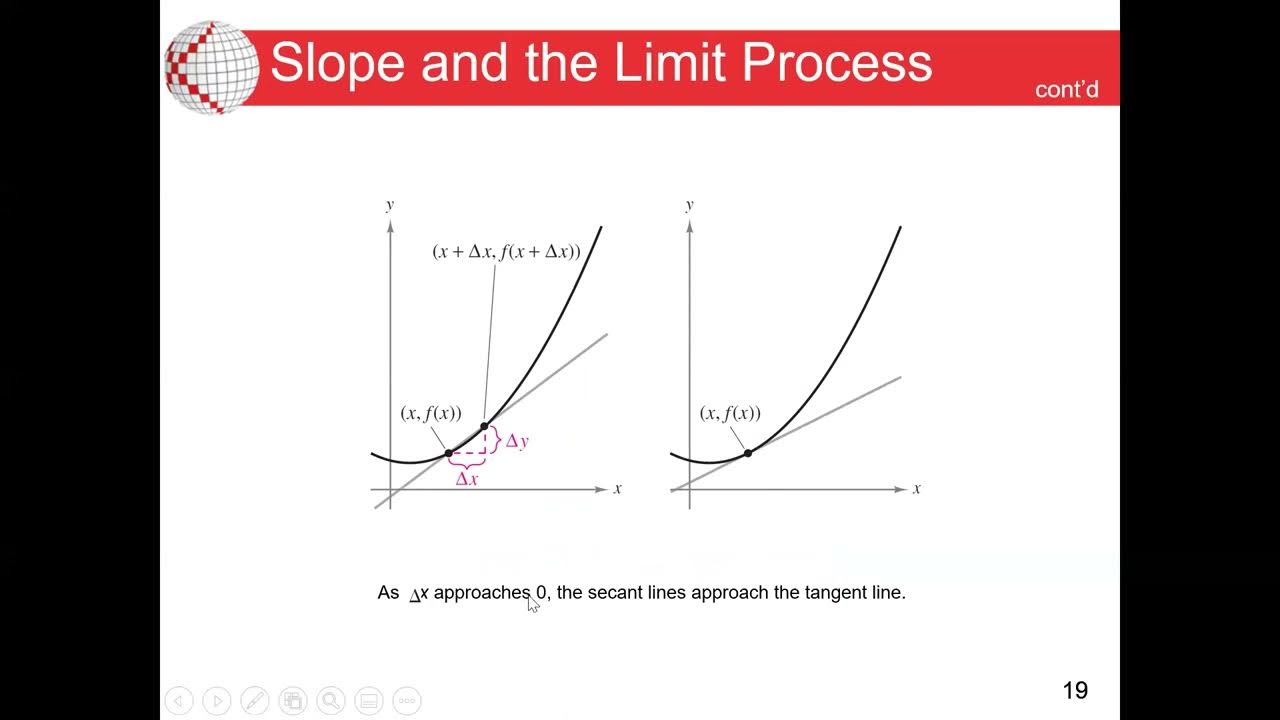 Slope and the Limit Process

cont'd

$y$

$(x + \Delta x, f(x + \Delta x))$

$(x, f(x))$

$\Delta y$

$\Delta x$

$x$

$y$

$(x, f(x))$

$x$

As $\Delta x$ approaches 0, the secant lines approach the tangent line.

19